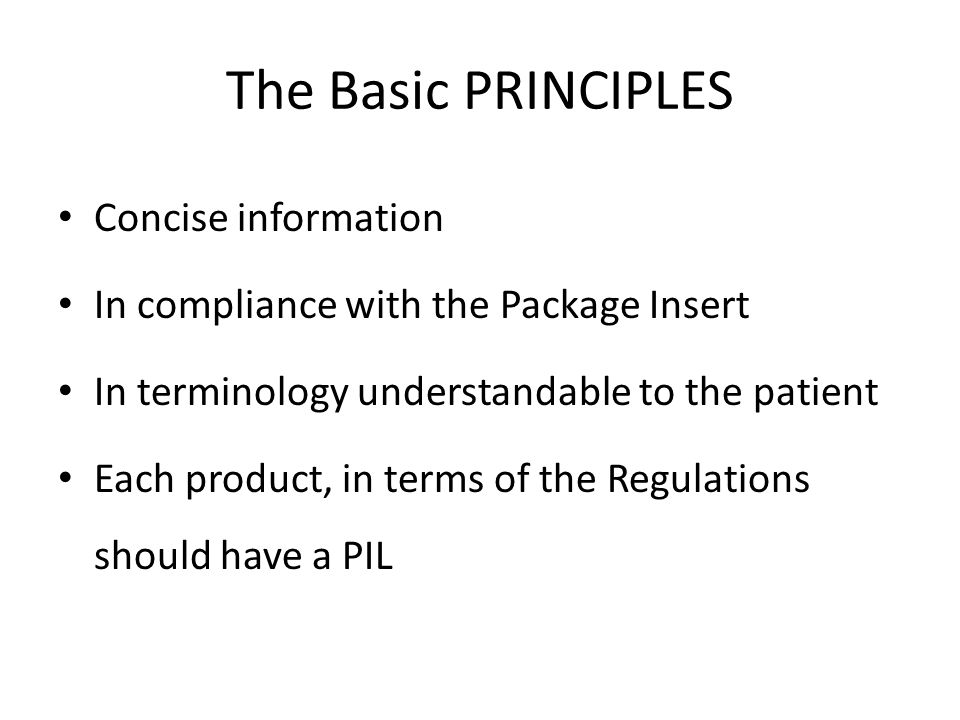 The Basic PRINCIPLES

• Concise information

• In compliance with the Package Insert

• In terminology understandable to the patient

• Each product, in terms of the Regulations should have a PIL